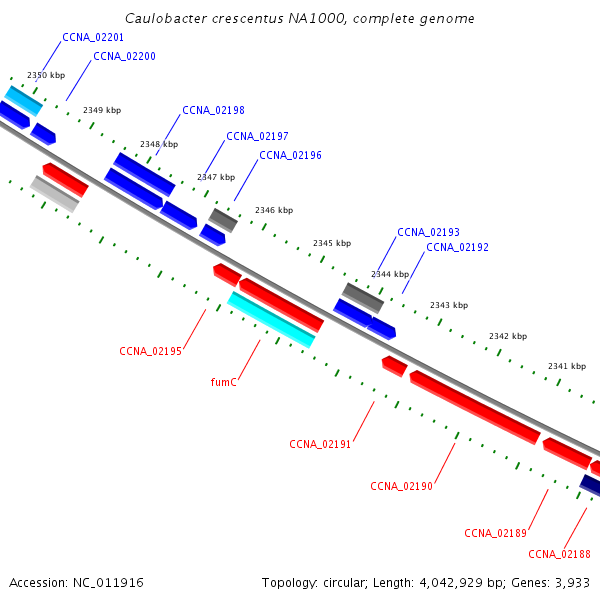 Caulobacter crescentus NA1000, complete genome

CCNA_02201
CCNA_02200
2350 kbp
2349 kbp
CCNA_02198
2348 kbp
CCNA_02197
CCNA_02196
2347 kbp
2346 kbp
2345 kbp
CCNA_02193
CCNA_02192
2344 kbp
2343 kbp
2342 kbp
2341 kbp
CCNA_02195
fumC
CCNA_02191
CCNA_02190
CCNA_02189
CCNA_02188

Accession: NC_011916

Topology: circular; Length: 4,042,929 bp; Genes: 3,933